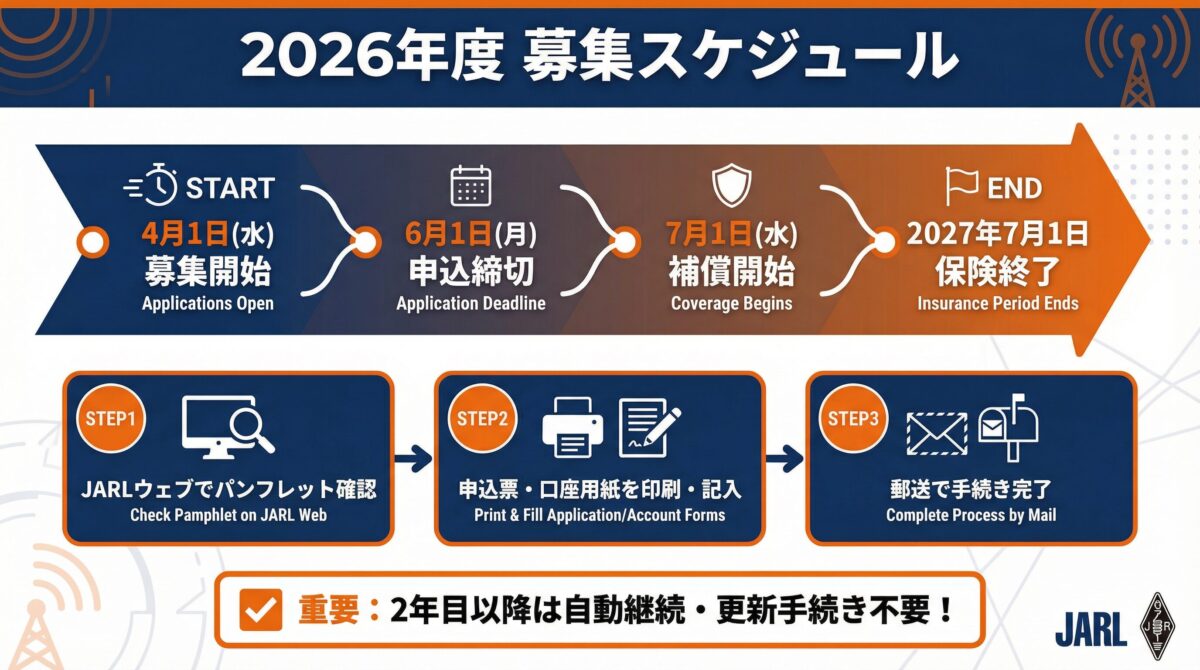 2026年度 募集スケジュール

START
4月1日(水)
募集開始
Applications Open

6月1日(月)
申込締切
Application Deadline

7月1日(水)
補償開始
Coverage Begins

END
2027年7月1日
保険終了
Insurance Period Ends

STEP1
JARLウェブでパンフレット確認
Check Pamphlet on JARL Web

STEP2
申込票・口座用紙を印刷・記入
Print & Fill Application/Account Forms

STEP3
郵送で手続き完了
Complete Process by Mail

重要：2年目以降は自動継続・更新手続き不要！

JARL